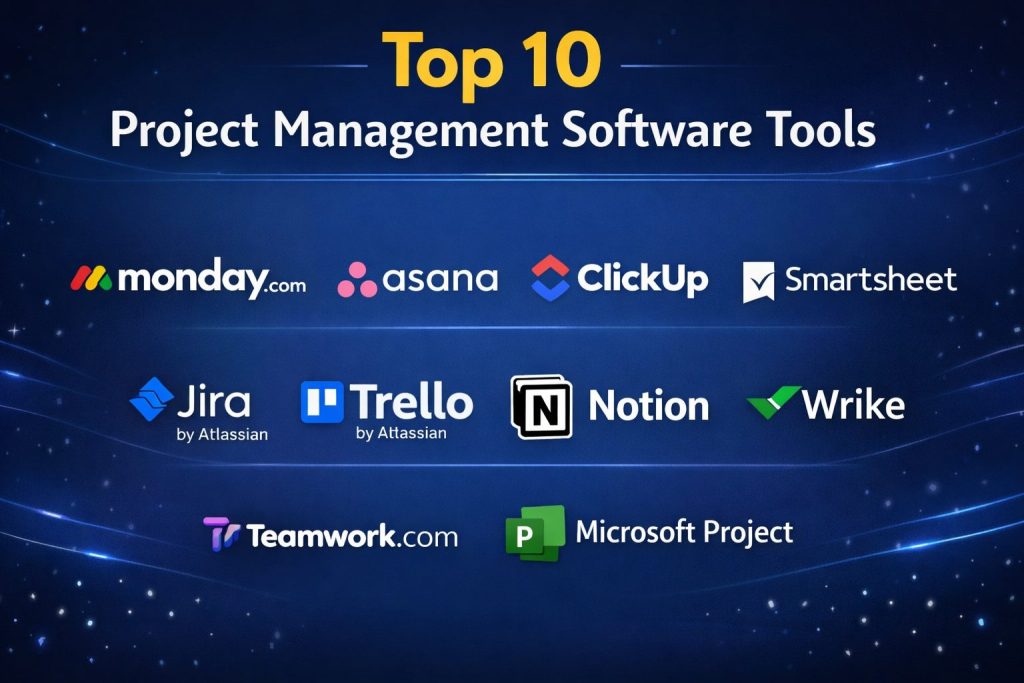 Top 10
Project Management Software Tools

monday.com asana ClickUp Smartsheet

Jira by Atlassian Trello by Attassian N Notion Wrike

Teamwork.com P Microsoft Project